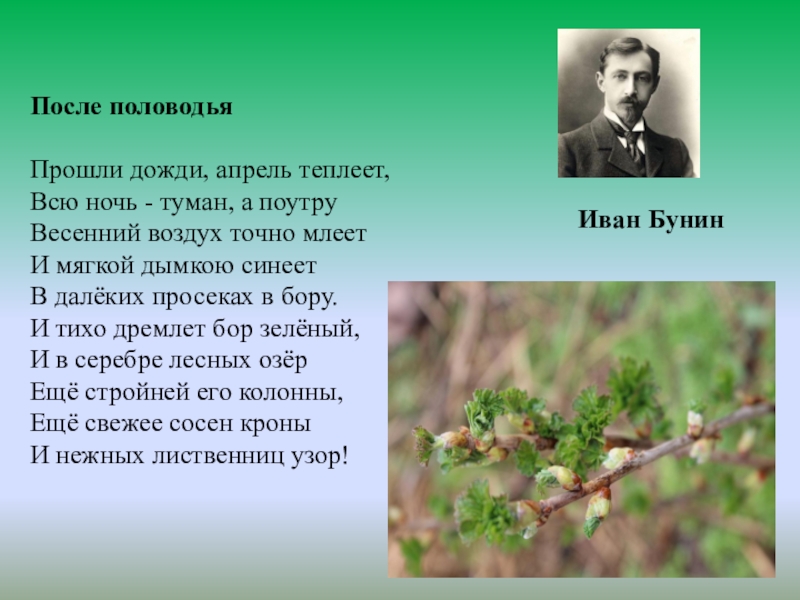 После половодья

Прошли дожди, апрель теплеет,
Всю ночь - туман, а поутру
Весенний воздух точно млеет
И мягкой дымкою синеет
В далёких просеках в бору.
И тихо дремлет бор зелёный,
И в серебре лесных озёр
Ещё стройней его колонны,
Ещё свежее сосен кроны
И нежных лиственниц узор!

Иван Бунин